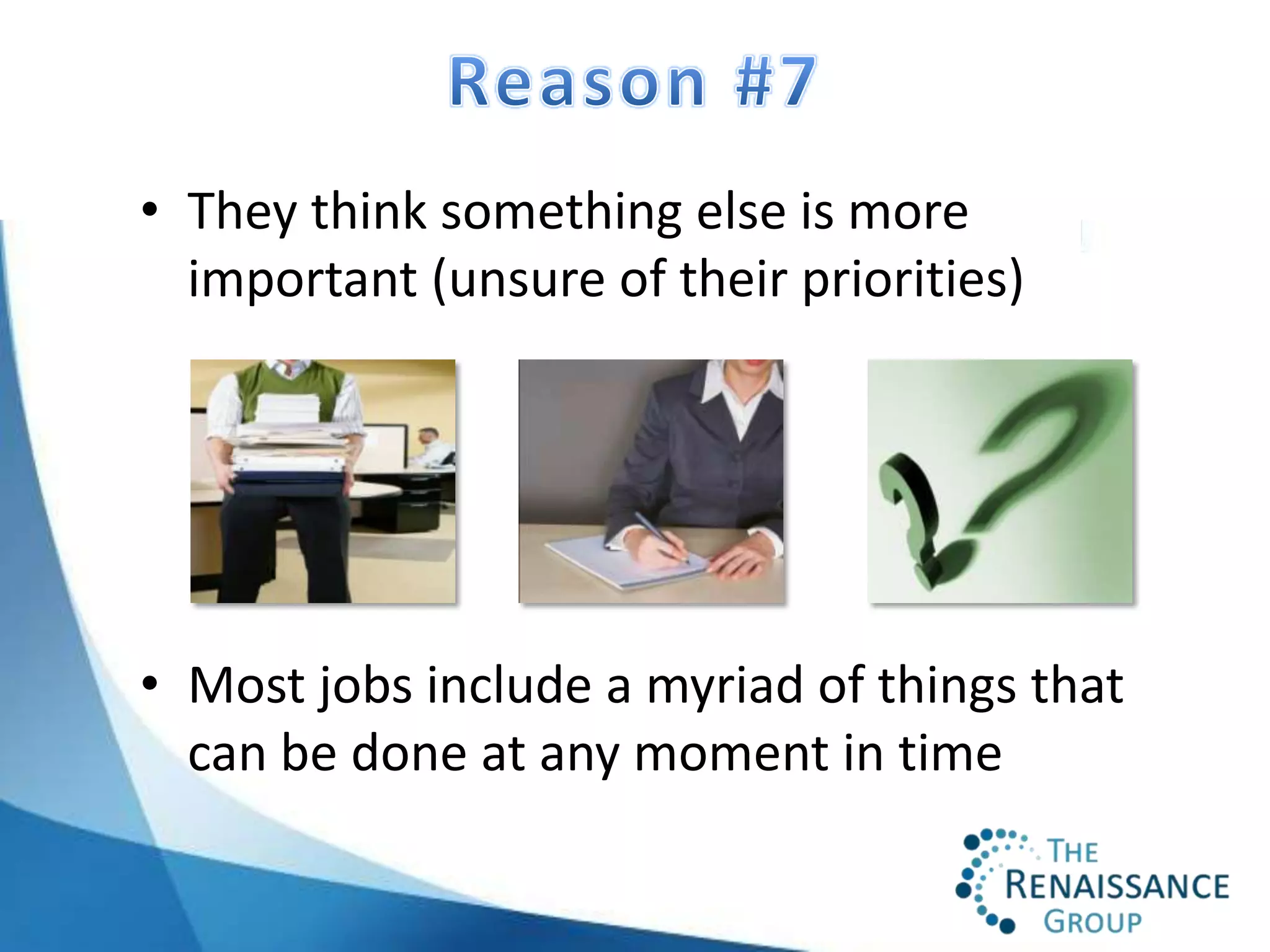 Reason #7

• They think something else is more important (unsure of their priorities)

• Most jobs include a myriad of things that can be done at any moment in time

THE RENAISSANCE GROUP